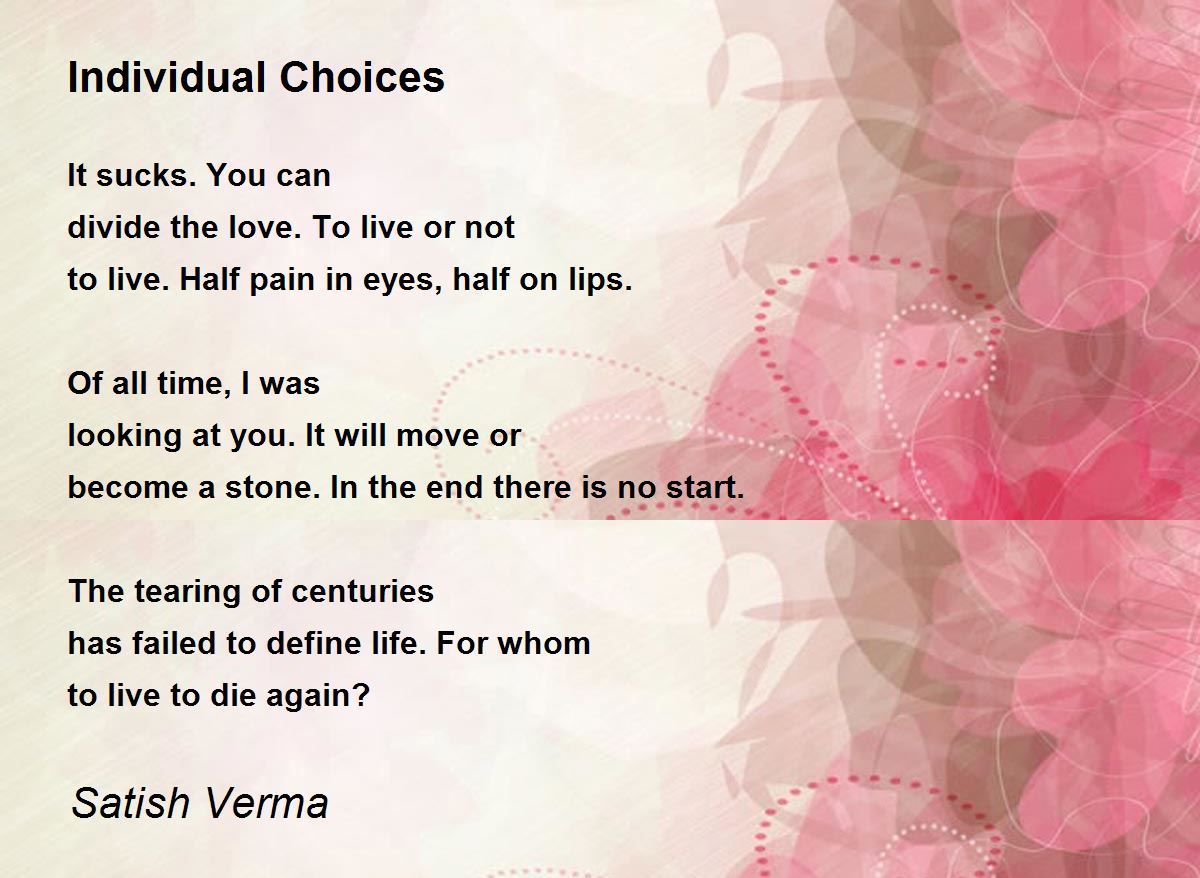 Individual Choices

It sucks. You can
divide the love. To live or not
to live. Half pain in eyes, half on lips.

Of all time, I was
looking at you. It will move or
become a stone. In the end there is no start.

The tearing of centuries
has failed to define life. For whom
to live to die again?

Satish Verma